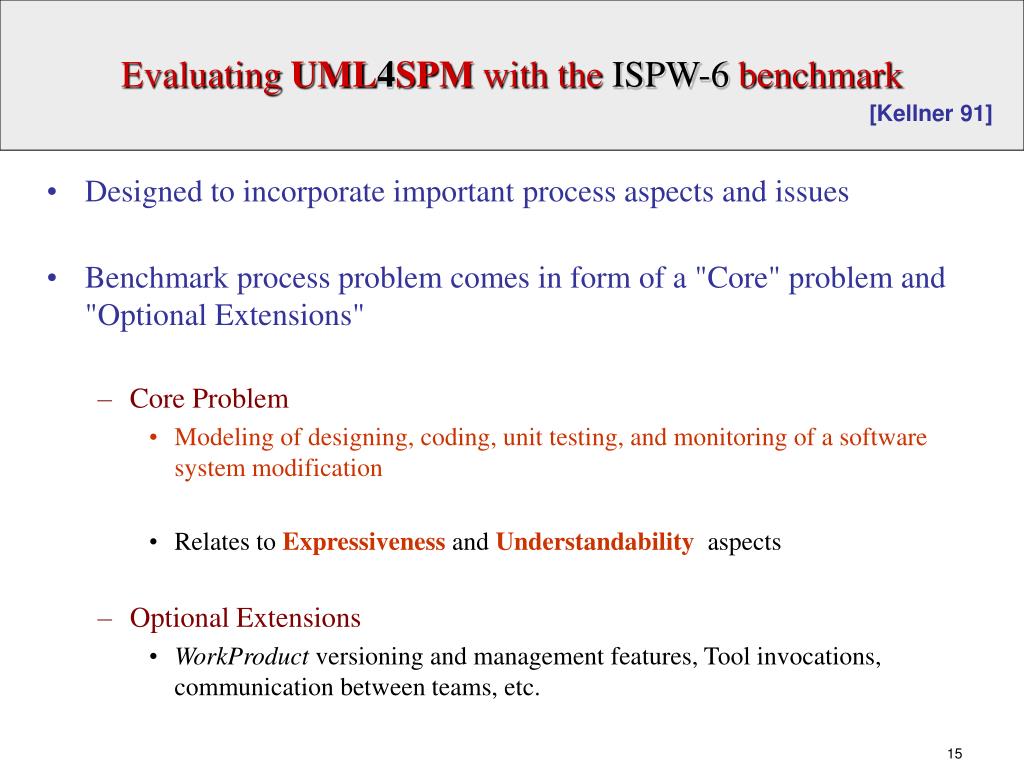 Evaluating UML4SPM with the ISPW-6 benchmark
[Kellner 91]

• Designed to incorporate important process aspects and issues

• Benchmark process problem comes in form of a "Core" problem and "Optional Extensions"

– Core Problem
• Modeling of designing, coding, unit testing, and monitoring of a software system modification

• Relates to Expressiveness and Understandability aspects

– Optional Extensions
• WorkProduct versioning and management features, Tool invocations, communication between teams, etc.

15